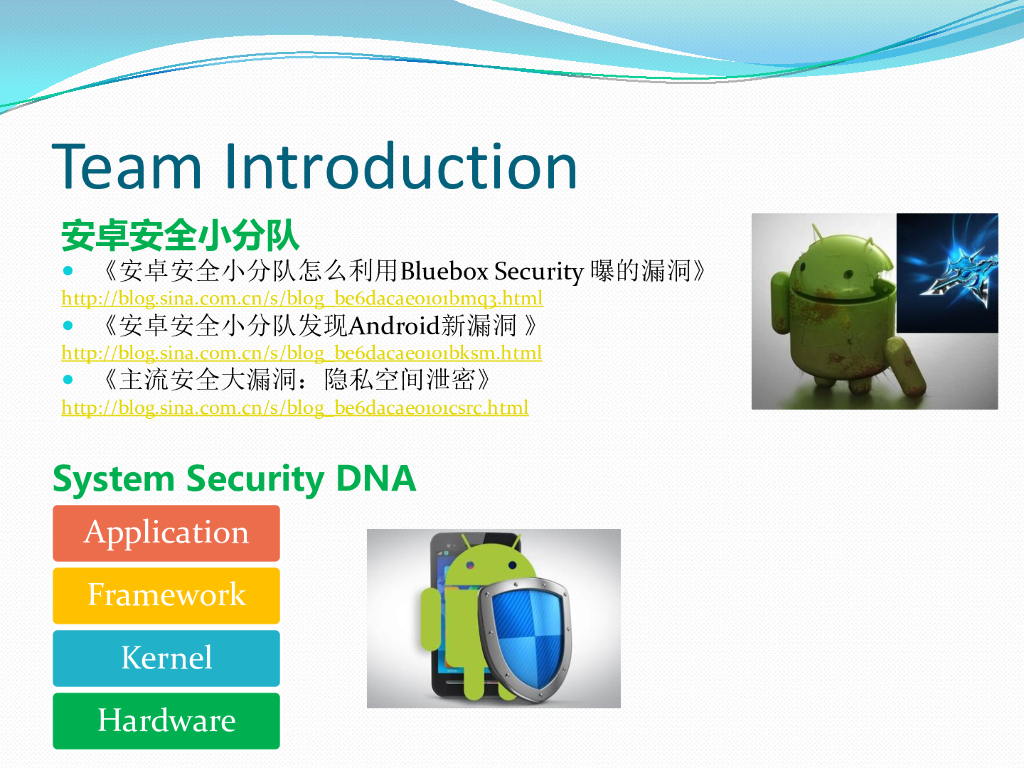 Team Introduction

安卓安全小分队

《安卓安全小分队怎么利用Bluebox Security 曝的漏洞》

http://blog.sina.com.cn/s/blog_be6dacae0101bmq3.html

《安卓安全小分队发现Android新漏洞 》

http://blog.sina.com.cn/s/blog_be6dacae0101bksm.html

《主流安全大漏洞：隐私空间泄密》

http://blog.sina.com.cn/s/blog_be6dacae0101csrc.html

System Security DNA

Application

Framework

Kernel

Hardware